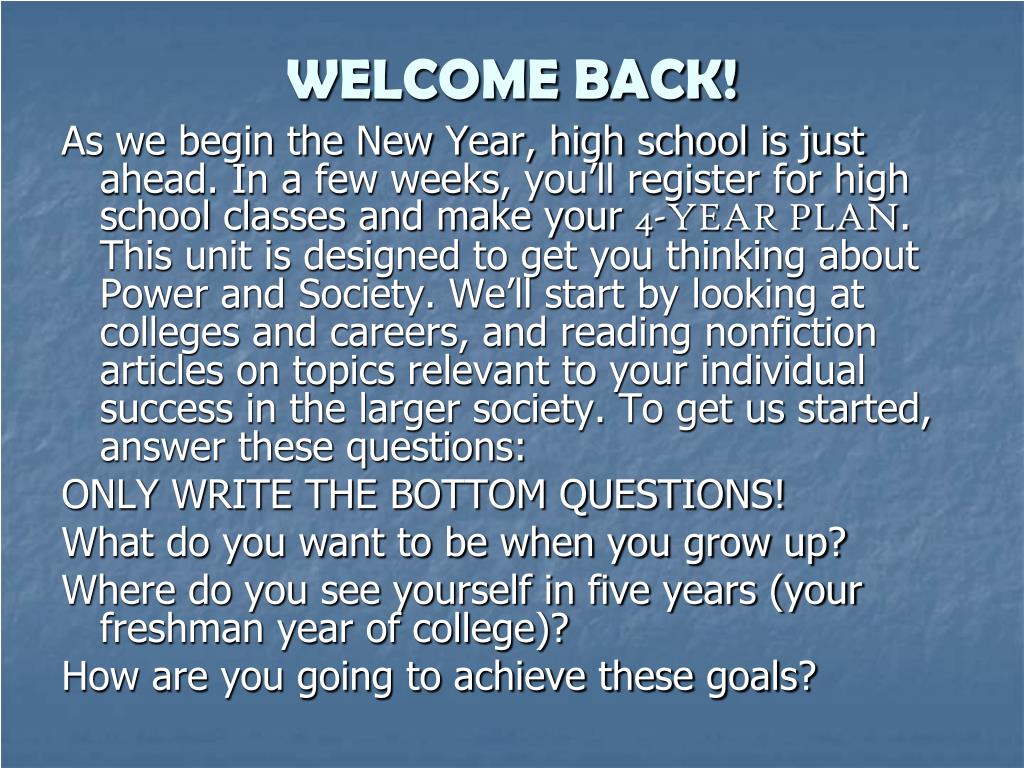 WELCOME BACK!

As we begin the New Year, high school is just ahead. In a few weeks, you'll register for high school classes and make your 4-YEAR PLAN. This unit is designed to get you thinking about Power and Society. We'll start by looking at colleges and careers, and reading nonfiction articles on topics relevant to your individual success in the larger society. To get us started, answer these questions:

ONLY WRITE THE BOTTOM QUESTIONS!

What do you want to be when you grow up?

Where do you see yourself in five years (your freshman year of college)?

How are you going to achieve these goals?